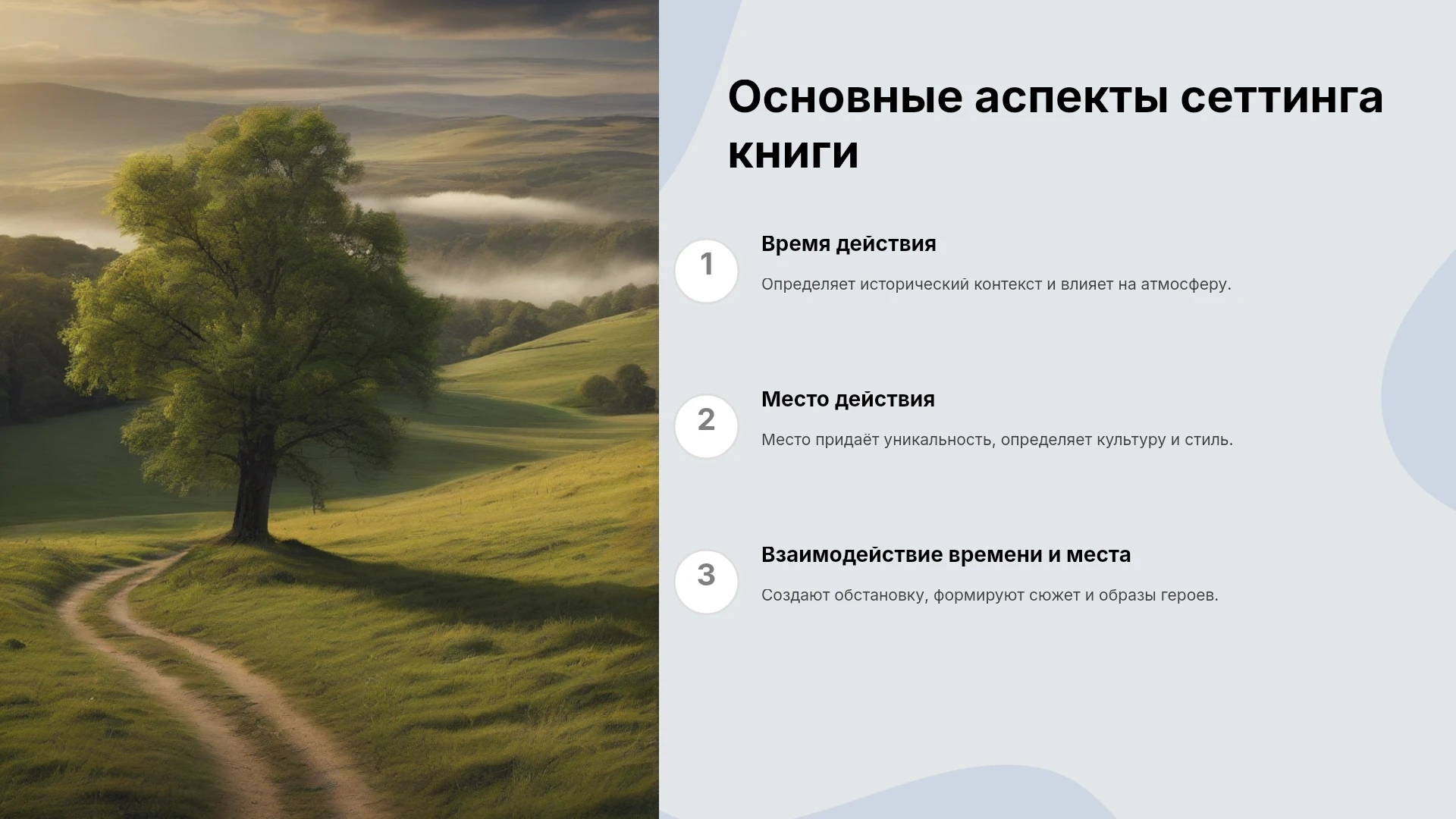 Основные аспекты сеттинга книги

1

Время действия

Определяет исторический контекст и влияет на атмосферу.

2

Место действия

Место придаёт уникальность, определяет культуру и стиль.

3

Взаимодействие времени и места

Создают обстановку, формируют сюжет и образы героев.